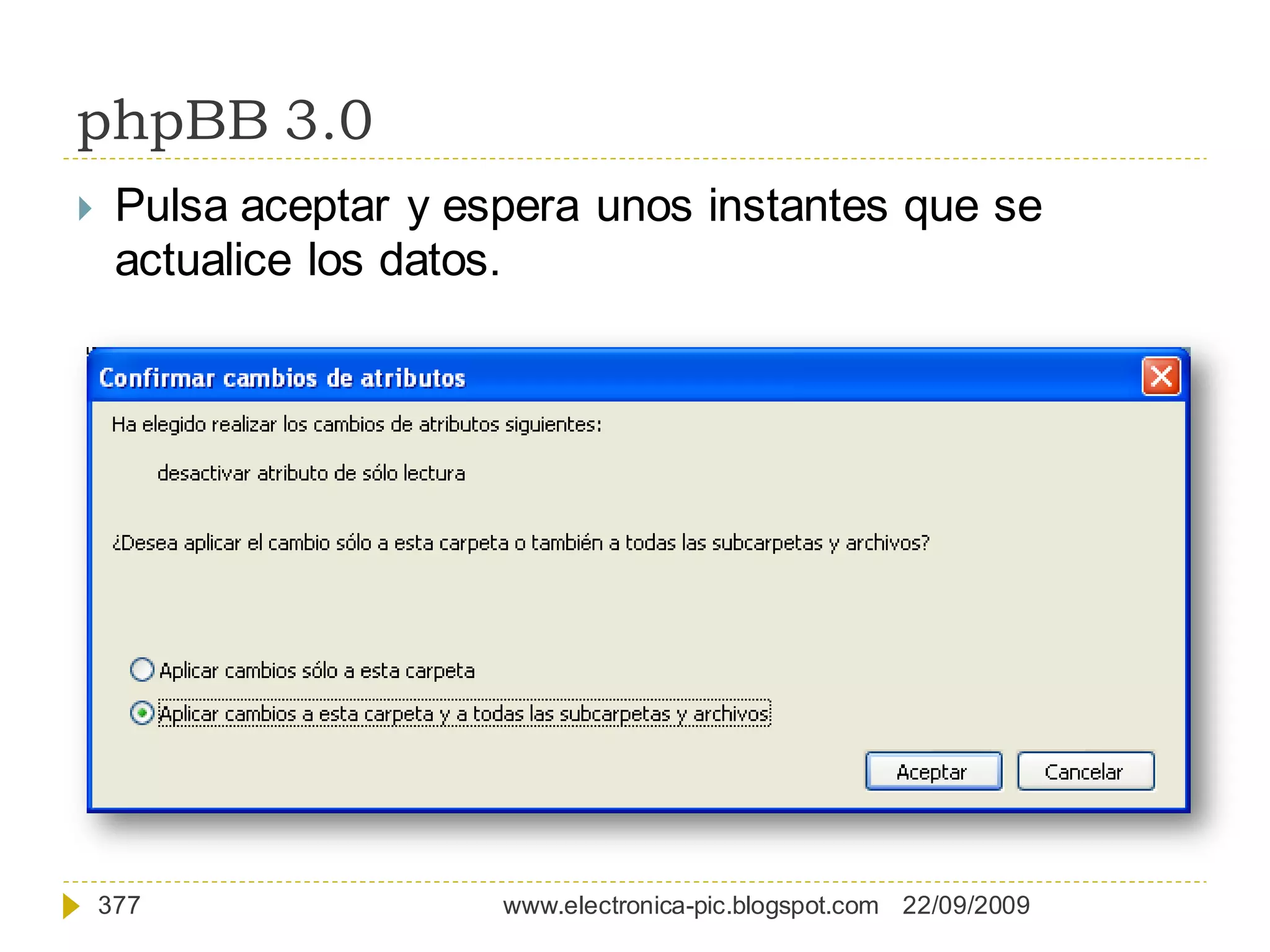 phpBB 3.0

Pulsa aceptar y espera unos instantes que se actualice los datos.

Confirmar cambios de atributos

Ha elegido realizar los cambios de atributos siguientes:

desactivar atributo de sólo lectura

¿Desea aplicar el cambio sólo a esta carpeta o también a todas las subcarpetas y archivos?

Aplicar cambios sólo a esta carpeta

Aplicar cambios a esta carpeta y a todas las subcarpetas y archivos

Aceptar Cancelar

377 www.electronica-pic.blogspot.com 22/09/2009